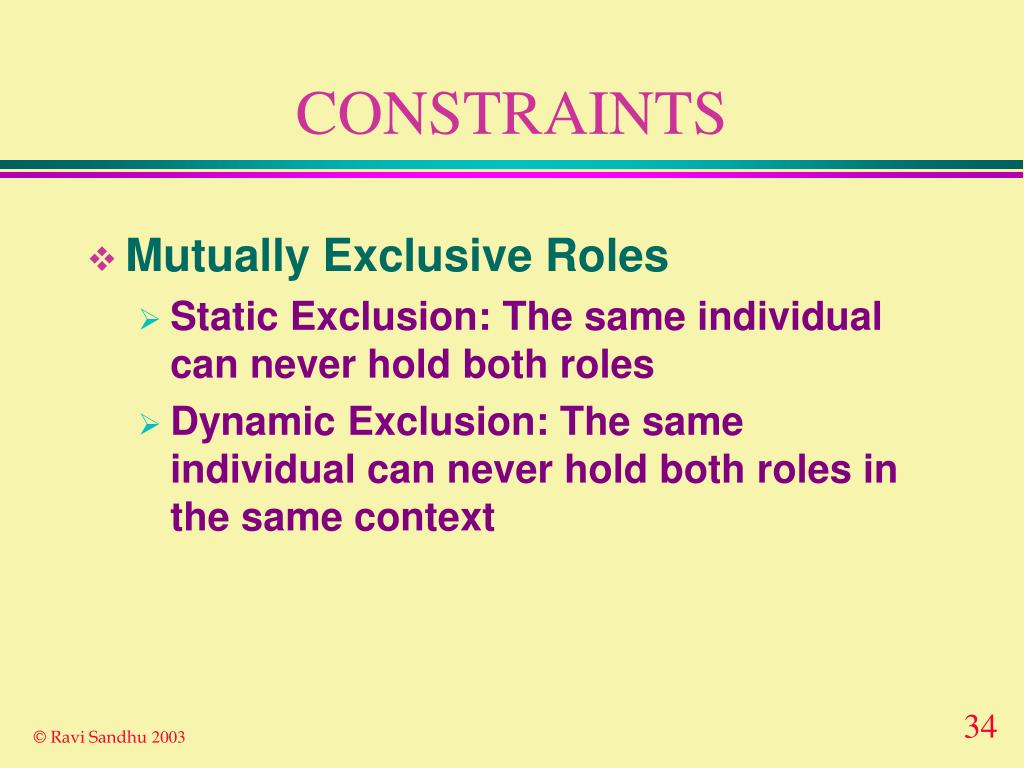 CONSTRAINTS

❖ Mutually Exclusive Roles

➢ Static Exclusion: The same individual can never hold both roles

➢ Dynamic Exclusion: The same individual can never hold both roles in the same context

© Ravi Sandhu 2003

34